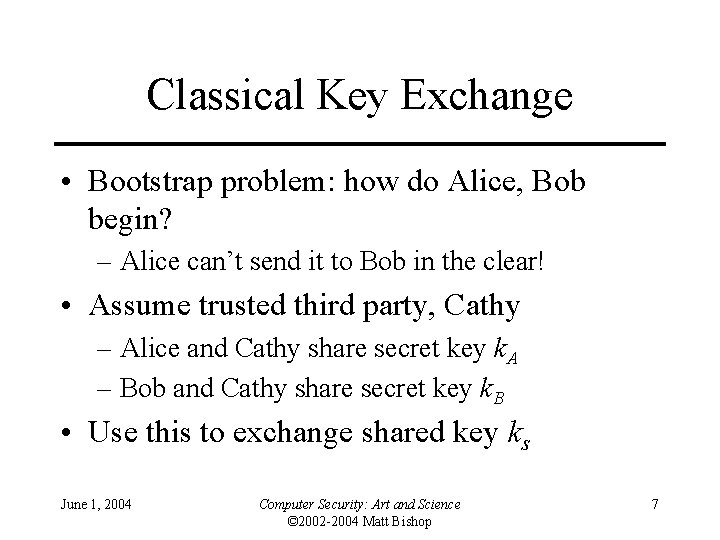 Classical Key Exchange

• Bootstrap problem: how do Alice, Bob begin?
– Alice can't send it to Bob in the clear!

• Assume trusted third party, Cathy
– Alice and Cathy share secret key $k_A$
– Bob and Cathy share secret key $k_B$

• Use this to exchange shared key $k_s$

June 1, 2004

Computer Security: Art and Science
©2002-2004 Matt Bishop

7